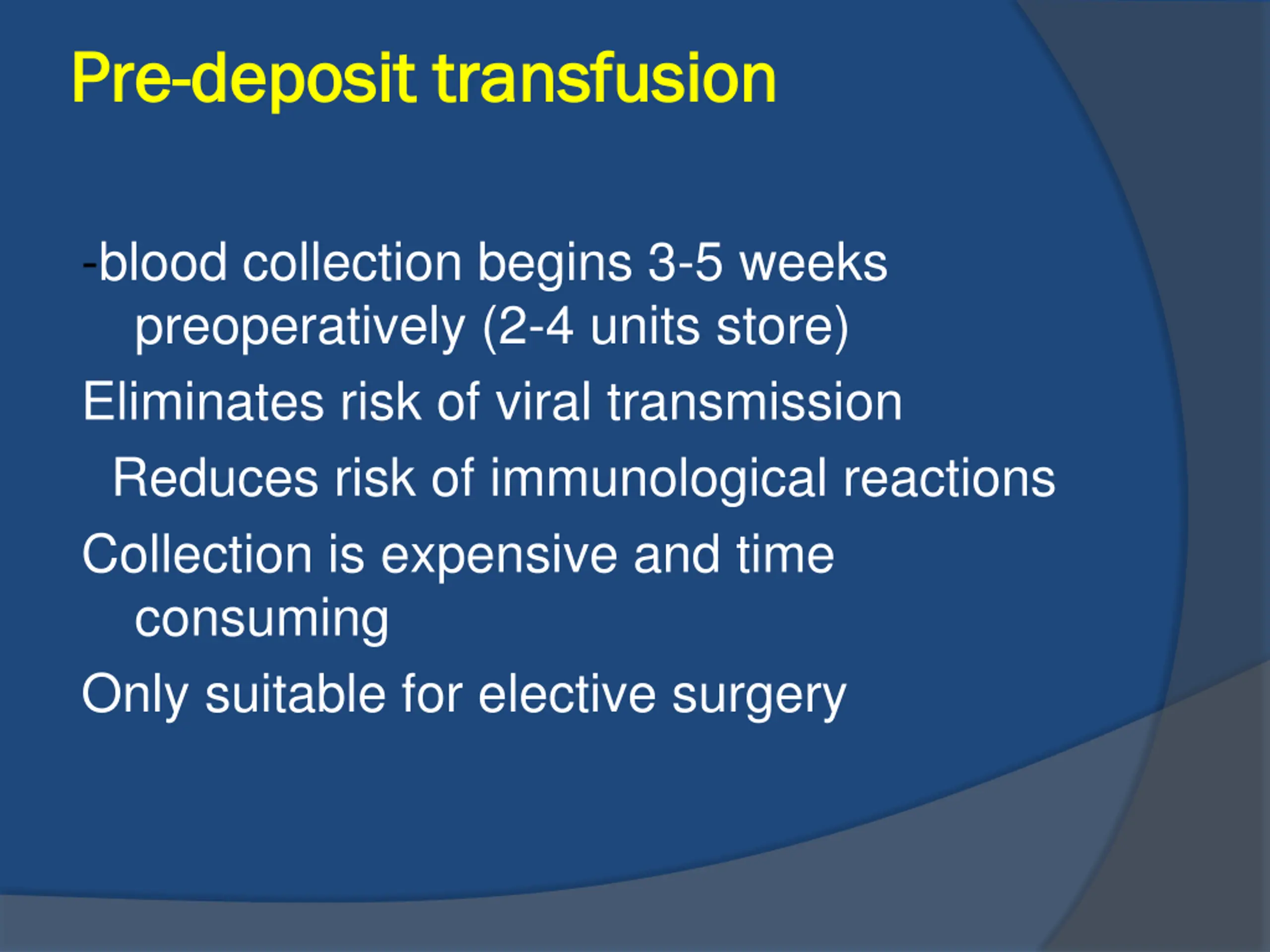 Pre-deposit transfusion

-blood collection begins 3-5 weeks preoperatively (2-4 units store)

Eliminates risk of viral transmission

Reduces risk of immunological reactions

Collection is expensive and time consuming

Only suitable for elective surgery